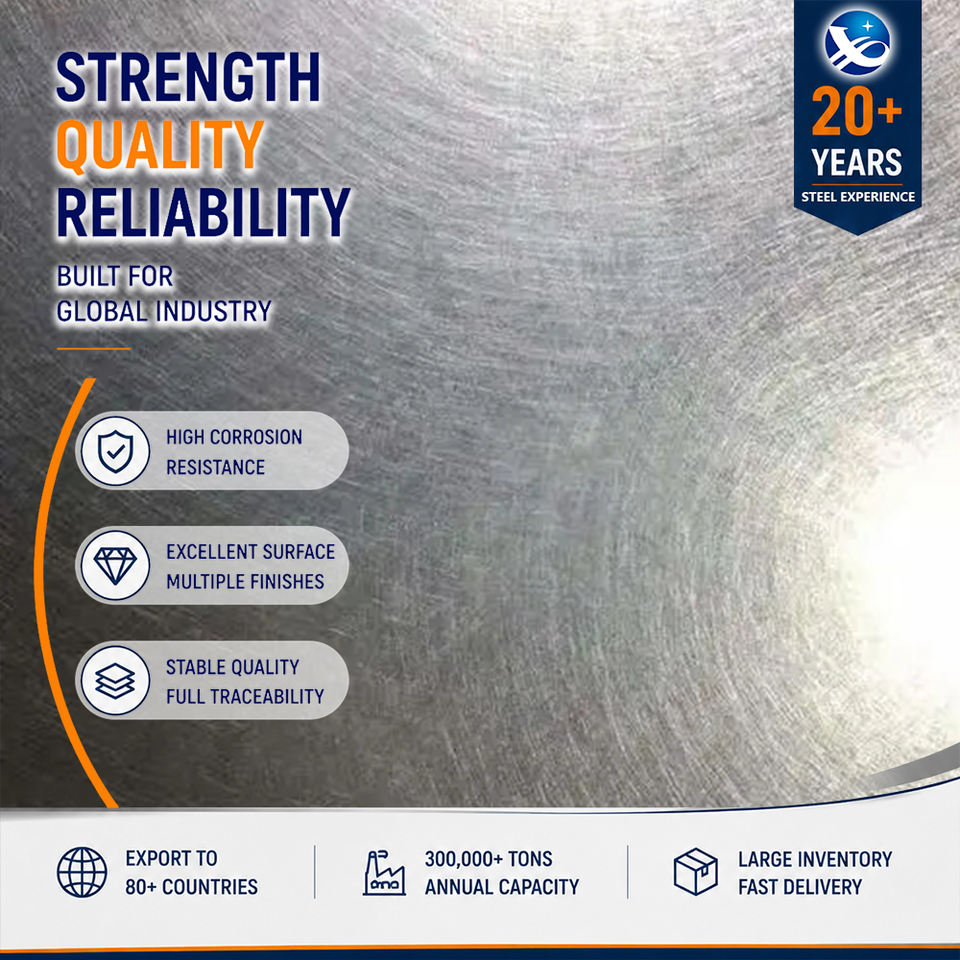 STRENGTH
QUALITY
RELIABILITY

BUILT FOR
GLOBAL INDUSTRY

20+
YEARS
STEEL EXPERIENCE

HIGH CORROSION RESISTANCE

EXCELLENT SURFACE MULTIPLE FINISHES

STABLE QUALITY FULL TRACEABILITY

EXPORT TO 80+ COUNTRIES

300,000+ TONS ANNUAL CAPACITY

LARGE INVENTORY FAST DELIVERY